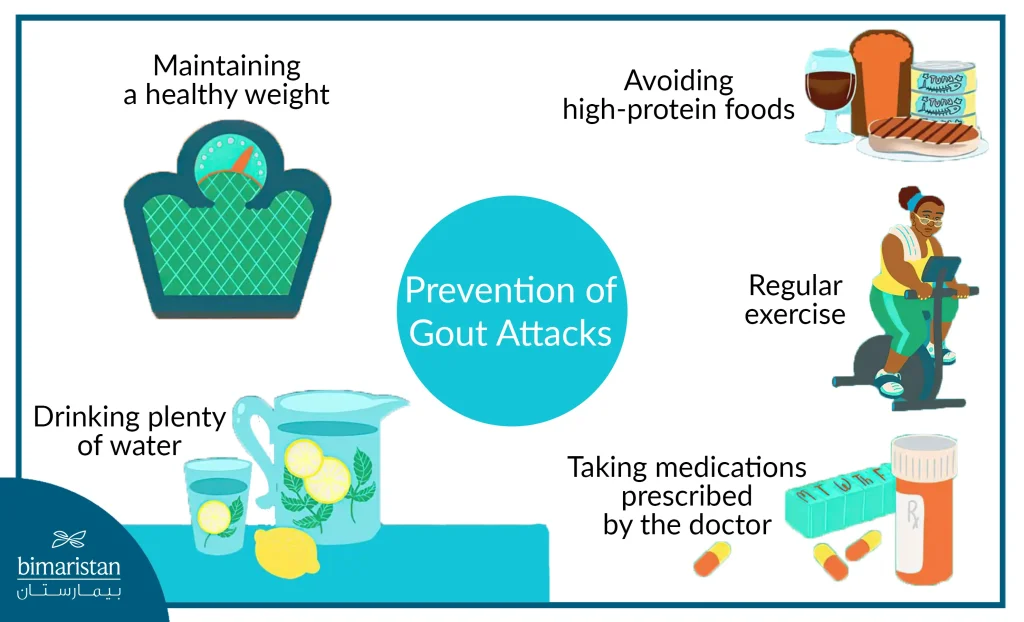 Maintaining a healthy weight

Avoiding high-protein foods

TUNA

TUNA

Prevention of Gout Attacks

Regular exercise

Drinking plenty of water

Taking medications prescribed by the doctor

M T W T F

Rx

bimaristan

بيمارستان